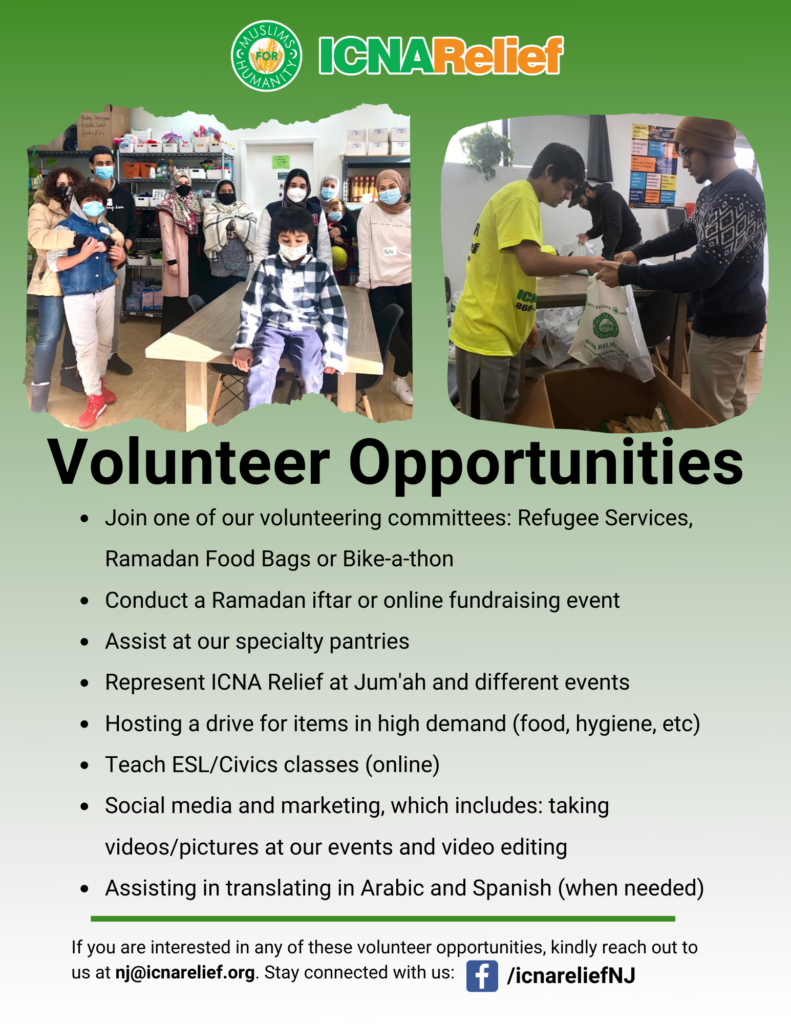 MUSLIMS FOR HUMANITY

ICNARelief

Volunteer Opportunities

- Join one of our volunteering committees: Refugee Services, Ramadan Food Bags or Bike-a-thon
- Conduct a Ramadan iftar or online fundraising event
- Assist at our specialty pantries
- Represent ICNA Relief at Jum'ah and different events
- Hosting a drive for items in high demand (food, hygiene, etc)
- Teach ESL/Civics classes (online)
- Social media and marketing, which includes: taking videos/pictures at our events and video editing
- Assisting in translating in Arabic and Spanish (when needed)

If you are interested in any of these volunteer opportunities, kindly reach out to us at nj@icnarelief.org. Stay connected with us: /icnareliefNJ